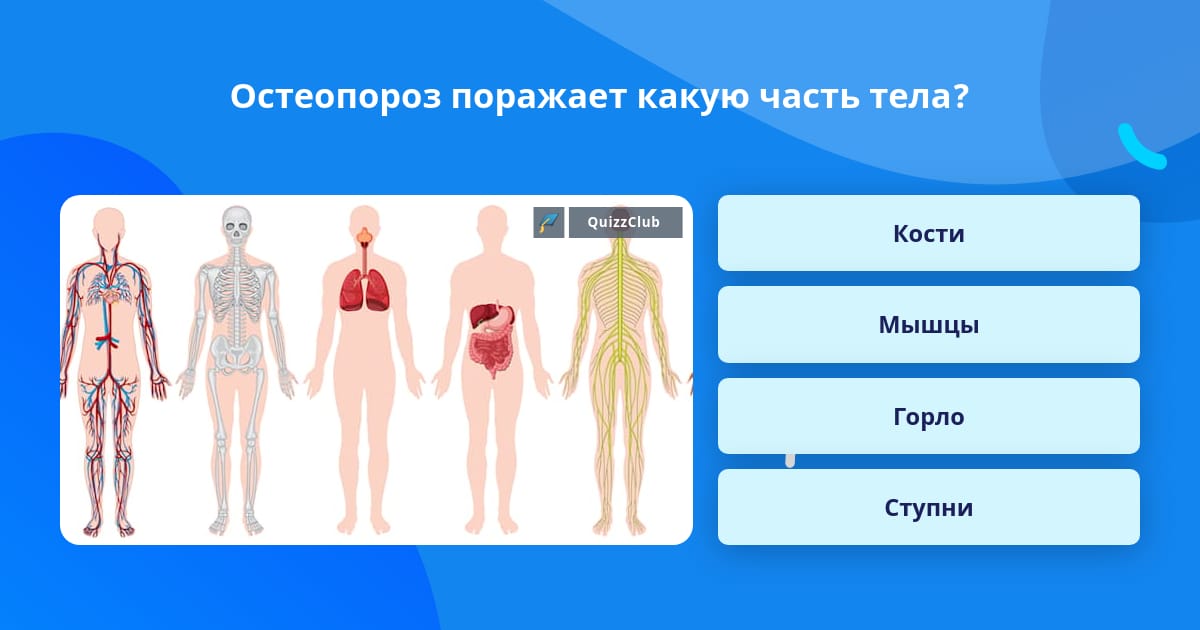 Остеопороз поражает какую часть тела?

QuizzClub

Кости

Мышцы

Горло

Ступни